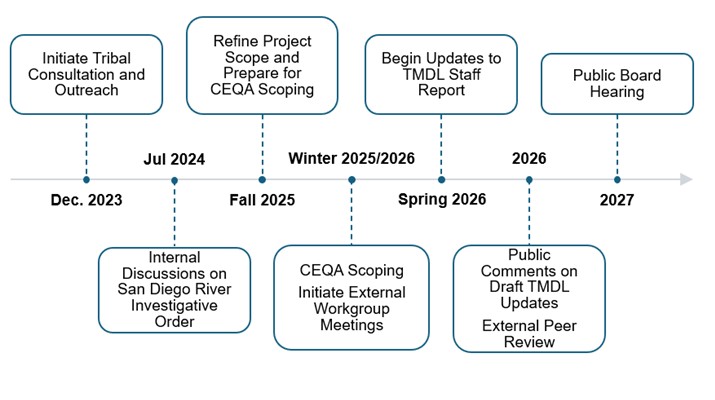 Initiate Tribal Consultation and Outreach

Dec. 2023

Jul 2024

Internal Discussions on San Diego River Investigative Order

Refine Project Scope and Prepare for CEQA Scoping

Fall 2025

Winter 2025/2026

CEQA Scoping

Initiate External Workgroup Meetings

Begin Updates to TMDL Staff Report

Spring 2026

2026

Public Comments on Draft TMDL Updates

External Peer Review

Public Board Hearing

2027